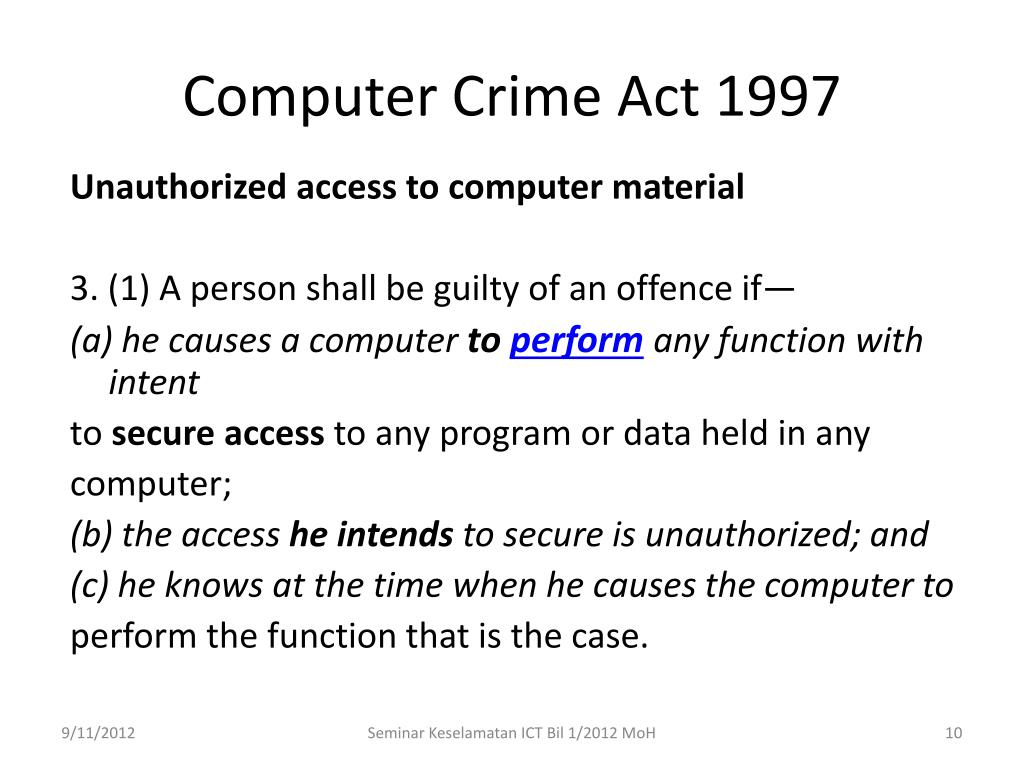 Computer Crime Act 1997

Unauthorized access to computer material

3. (1) A person shall be guilty of an offence if—

(a) he causes a computer to perform any function with intent

to secure access to any program or data held in any computer;

(b) the access he intends to secure is unauthorized; and

(c) he knows at the time when he causes the computer to perform the function that is the case.

9/11/2012

Seminar Keselamatan ICT Bil 1/2012 MoH

10